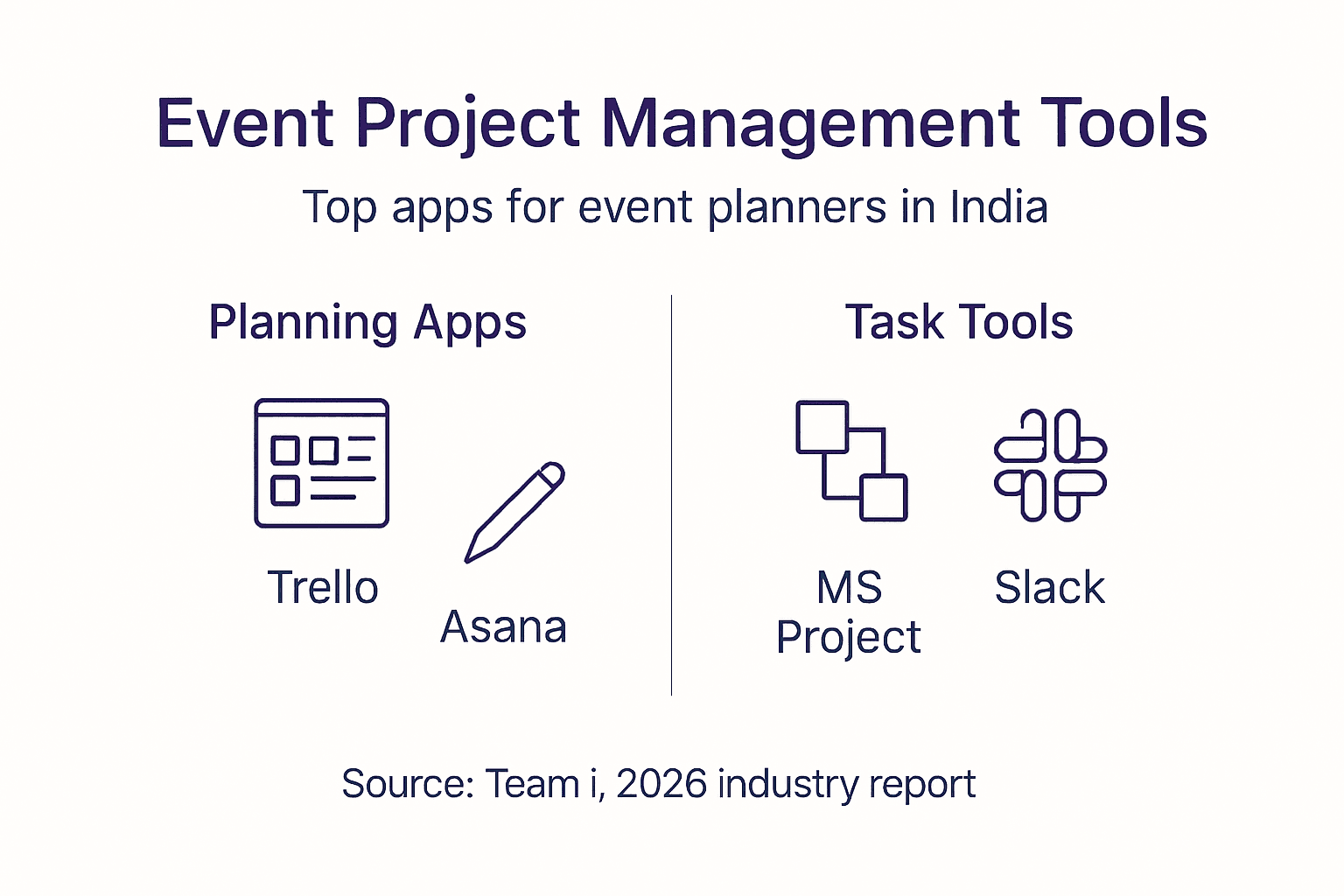 Event Project Management Tools

Top apps for event planners in India

Planning Apps

Trello

Asana

Task Tools

MS Project

Slack

Source: Team i, 2026 industry report